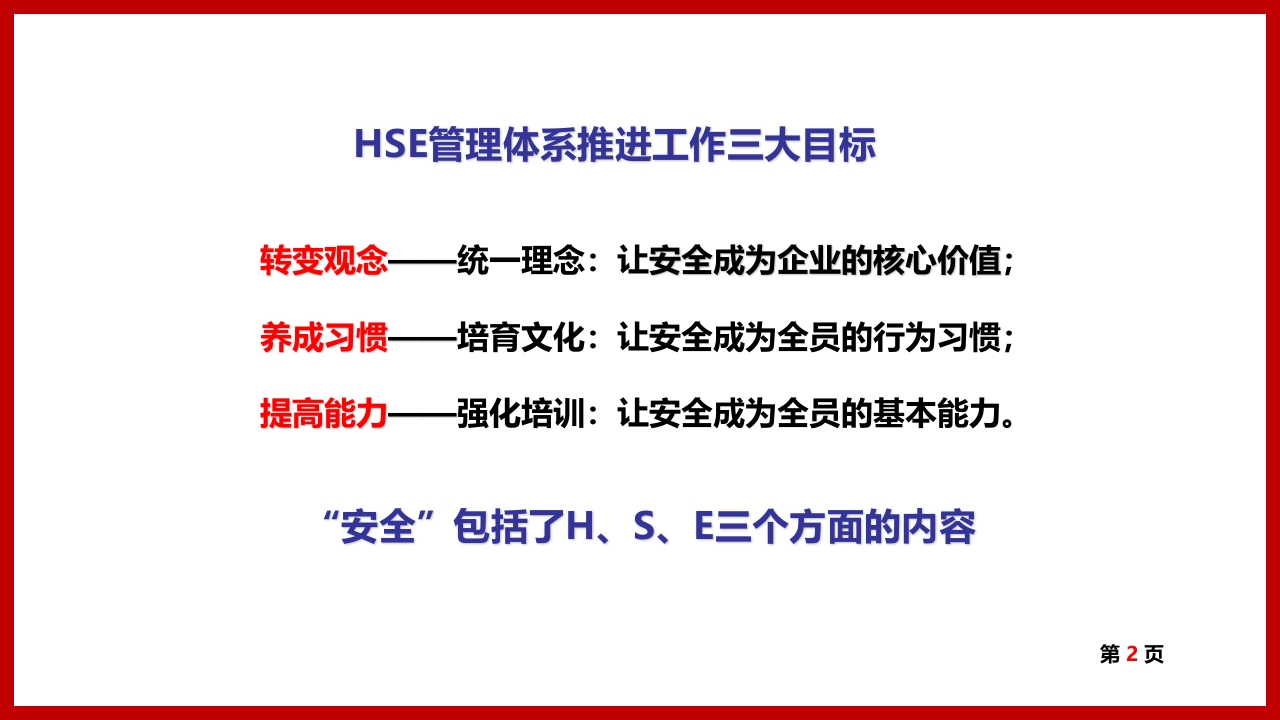 HSE管理体系推进工作三大目标

转变观念——统一理念：让安全成为企业的核心价值；

养成习惯——培育文化：让安全成为全员的行为习惯；

提高能力——强化培训：让安全成为全员的基本能力。

“安全”包括了H、S、E三个方面的内容

第 2 页